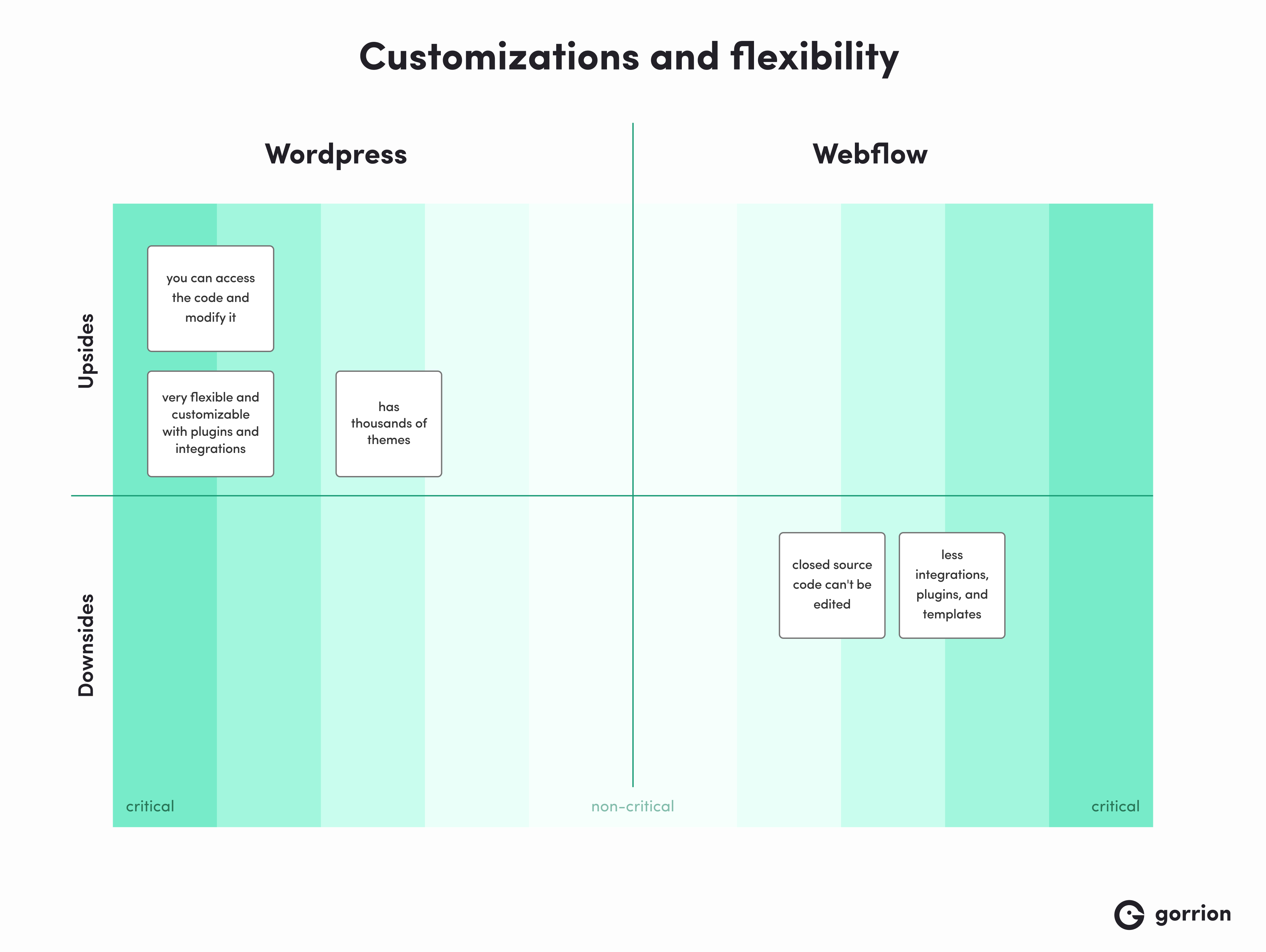 Customizations and flexibility

Wordpress

Webflow

Upsides

you can access the code and modify it

very flexible and customizable with plugins and integrations

has thousands of themes

Downsides

closed source code can't be edited

less integrations, plugins, and templates

critical

non-critical

critical

gorrion